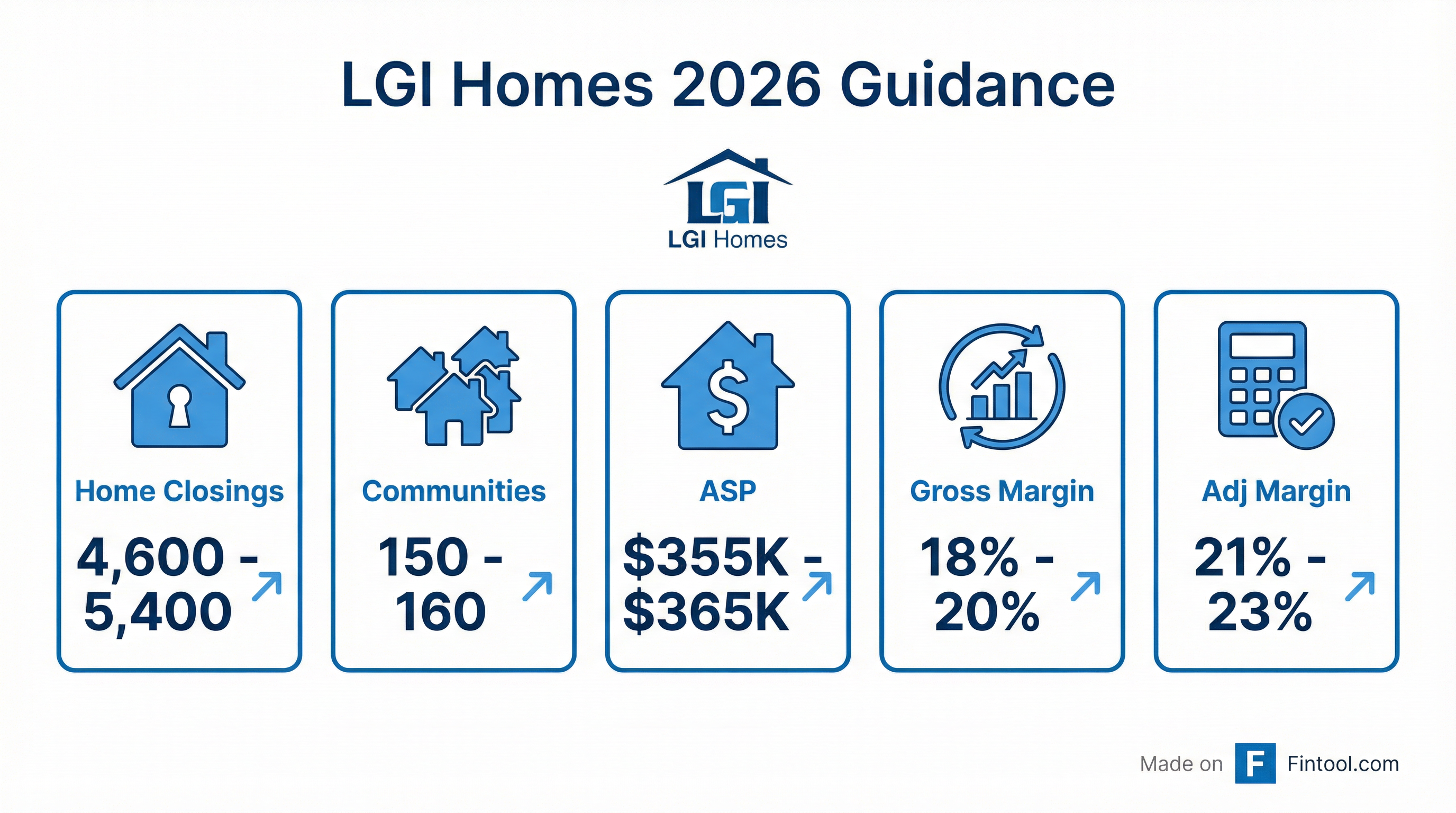 LGI Homes 2026 Guidance

LGI
LGI Homes

Home Closings
4,600 - 5,400

Communities
150 - 160

ASP
\$355K - \$365K

Gross Margin
18% - 20%

Adj Margin
21% - 23%

Made on F Fintool.com